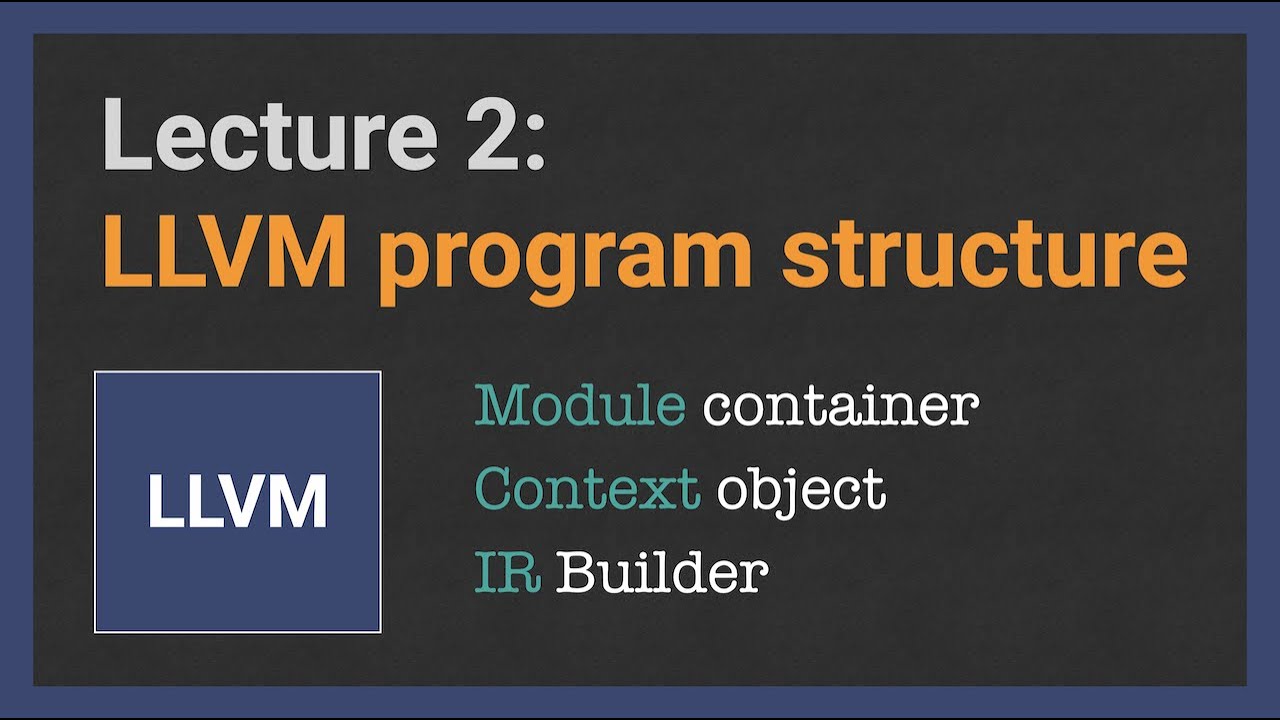 Lecture 2:
LLVM program structure

LLVM

Module container
Context object
IR Builder